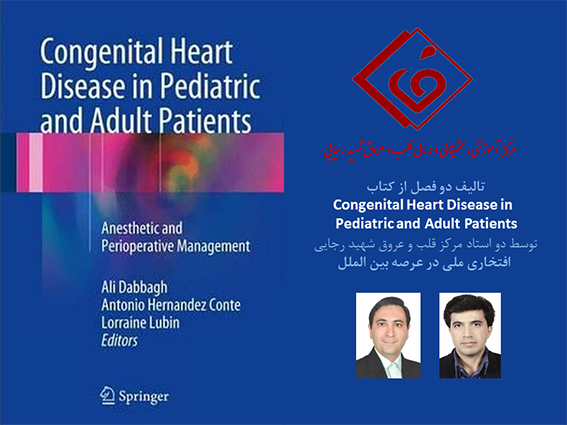 Congenital Heart Disease in Pediatric and Adult Patients

Anesthetic and Perioperative Management

Ali Dabbagh
Antonio Hernandez Conte
Lorraine Lubin
Editors

Springer

مرکز آموزشی، تحقیقاتی و درمانی قلب و عروق شهید رجایی

تالیف دو فصل از کتاب
Congenital Heart Disease in Pediatric and Adult Patients
توسط دو استاد مرکز قلب و عروق شهید رجایی
افتخاری ملی در عرصه بین الملل